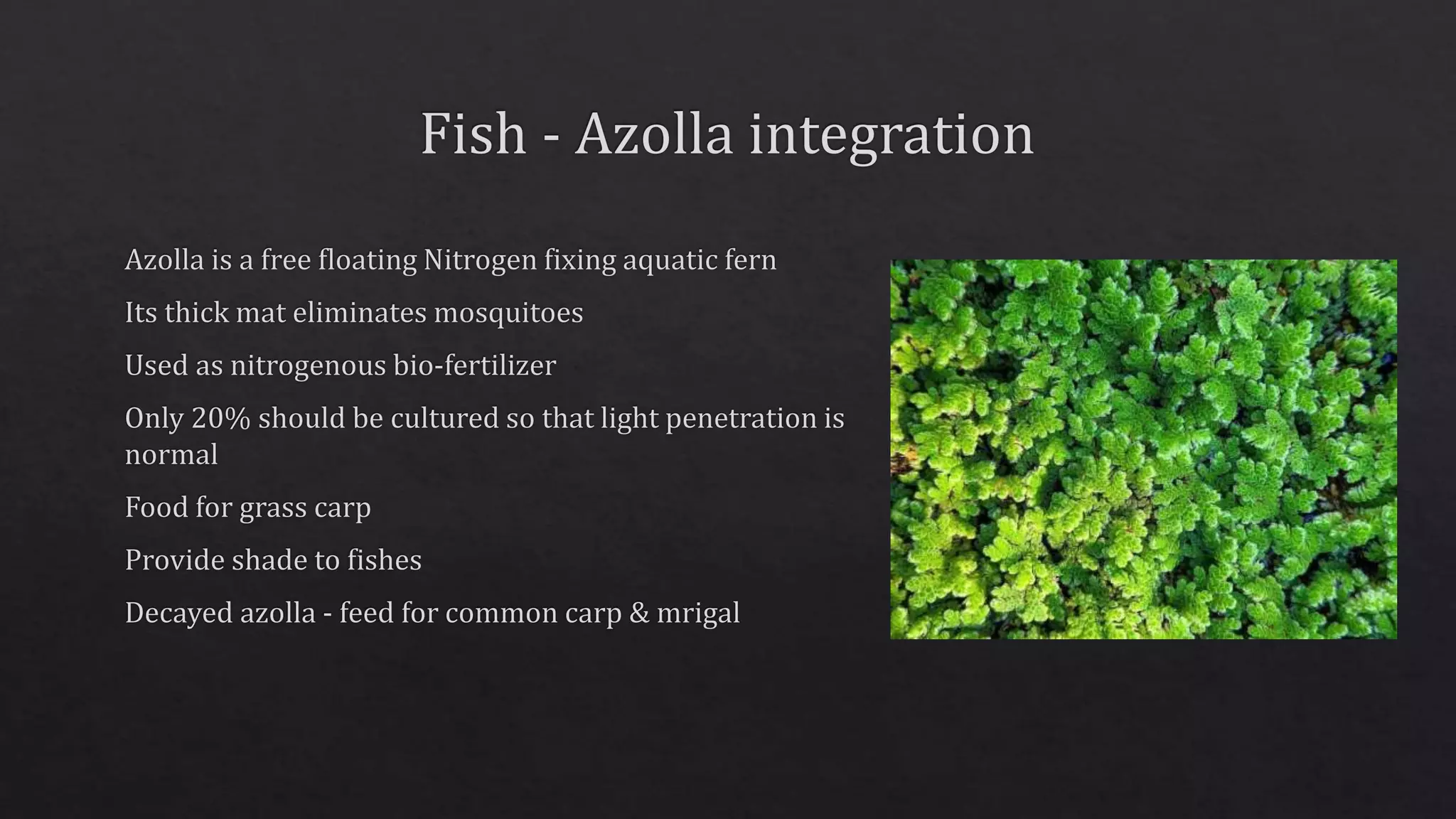 Fish - Azolla integration

Azolla is a free floating Nitrogen fixing aquatic fern

Its thick mat eliminates mosquitoes

Used as nitrogenous bio-fertilizer

Only 20% should be cultured so that light penetration is normal

Food for grass carp

Provide shade to fishes

Decayed azolla - feed for common carp & mrigal